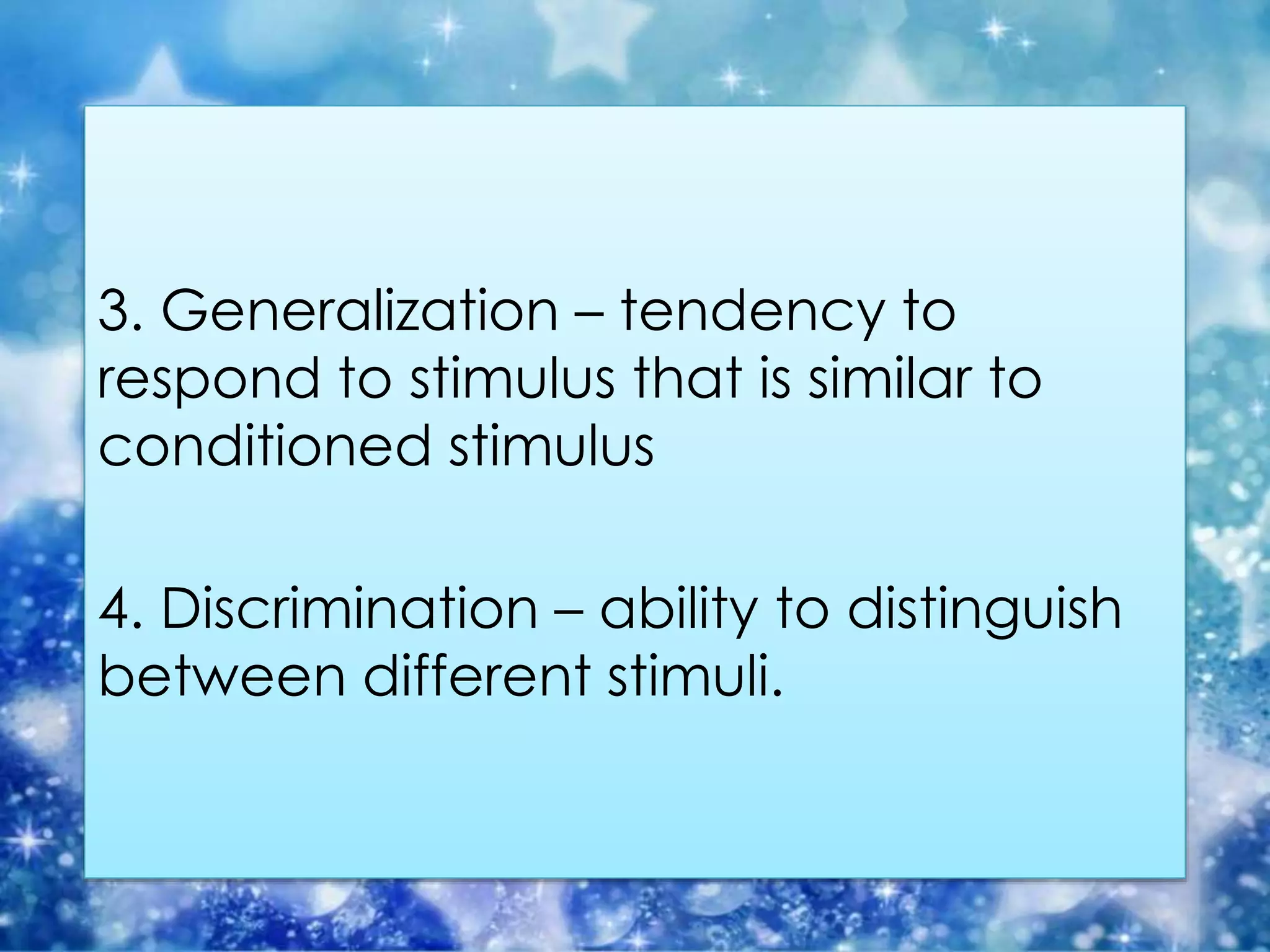 3. Generalization – tendency to respond to stimulus that is similar to conditioned stimulus

4. Discrimination – ability to distinguish between different stimuli.